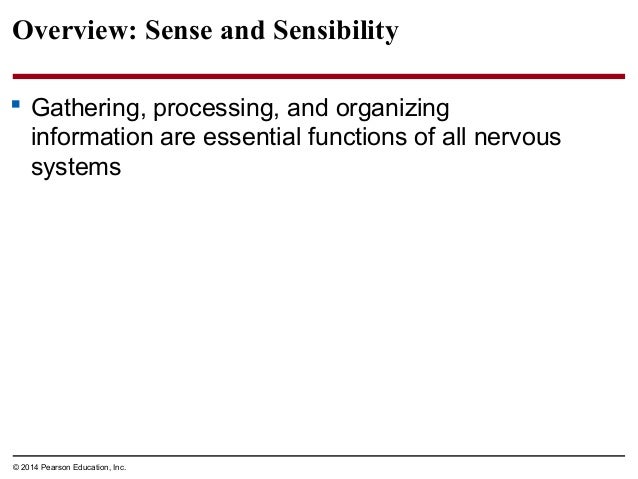 Overview: Sense and Sensibility

▪ Gathering, processing, and organizing information are essential functions of all nervous systems

© 2014 Pearson Education, Inc.